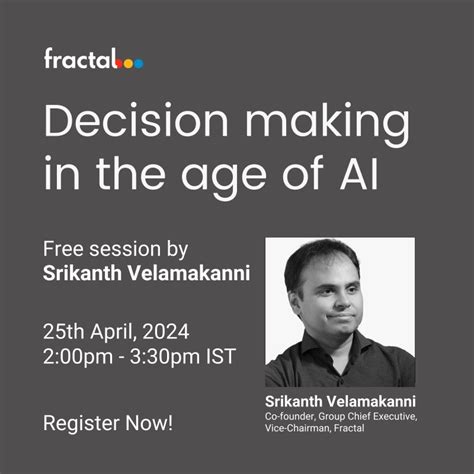 fractal

Decision making in the age of AI

Free session by
Srikanth Velamakanni

25th April, 2024
2:00pm - 3:30pm IST

Register Now!

Srikanth Velamakanni
Co-founder, Group Chief Executive, Vice-Chairman, Fractal